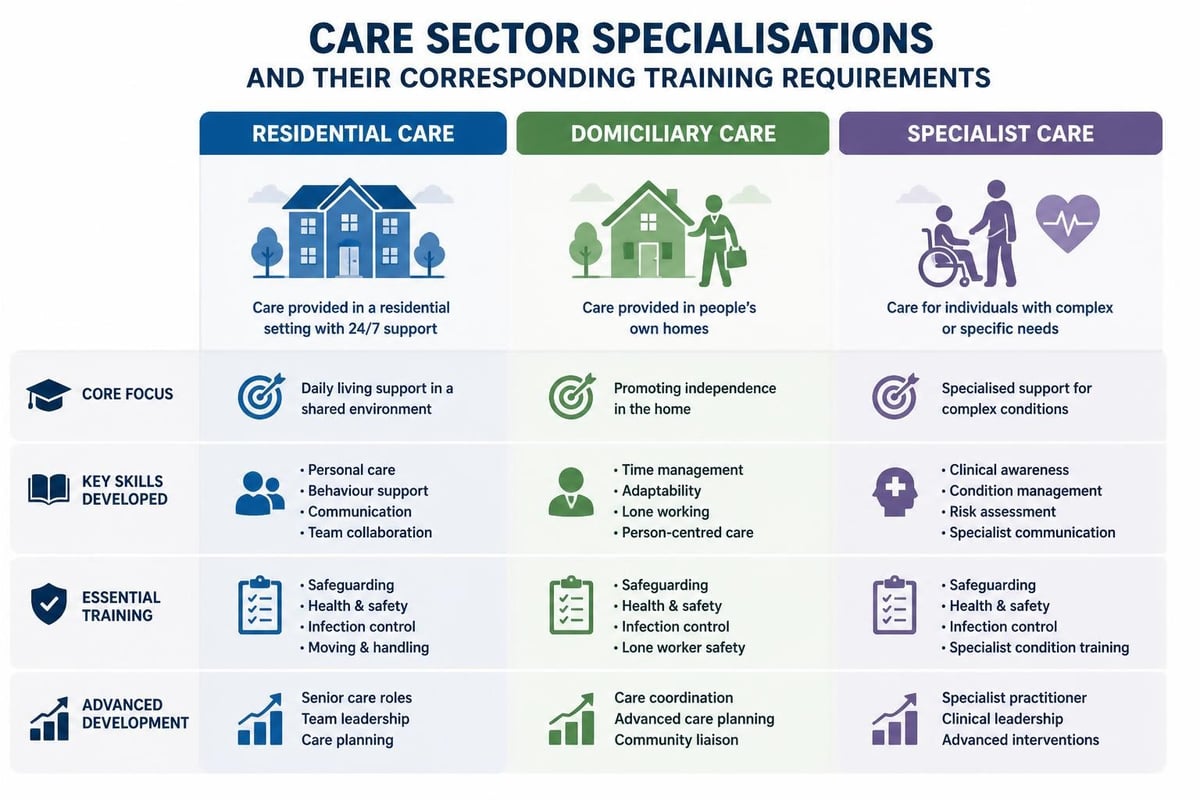 CARE SECTOR SPECIALISATIONS
AND THEIR CORRESPONDING TRAINING REQUIREMENTS

| | RESIDENTIAL CARE | DOMICILIARY CARE | SPECIALIST CARE |
|---|---|---|---|
| | Care provided in a residential setting with 24/7 support | Care provided in people's own homes | Care for individuals with complex or specific needs |
| CORE FOCUS | Daily living support in a shared environment | Promoting independence in the home | Specialised support for complex conditions |
| KEY SKILLS DEVELOPED | • Personal care • Behaviour support • Communication • Team collaboration | • Time management • Adaptability • Lone working • Person-centred care | • Clinical awareness • Condition management • Risk assessment • Specialist communication |
| ESSENTIAL TRAINING | • Safeguarding • Health & safety • Infection control • Moving & handling | • Safeguarding • Health & safety • Infection control • Lone worker safety | • Safeguarding • Health & safety • Infection control • Specialist condition training |
| ADVANCED DEVELOPMENT | Senior care roles Team leadership Care planning | Care coordination Advanced care planning Community liaison | Specialist practitioner Clinical leadership Advanced interventions |